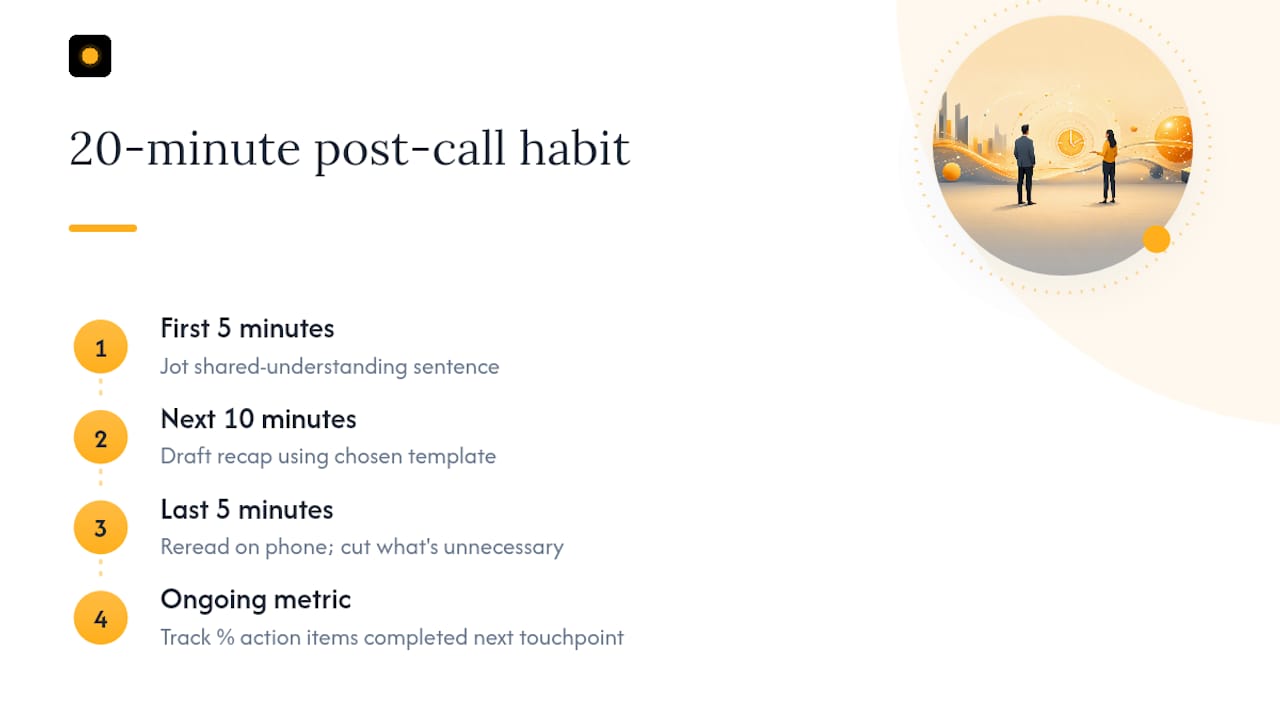 20-minute post-call habit

1
First 5 minutes
Jot shared-understanding sentence

2
Next 10 minutes
Draft recap using chosen template

3
Last 5 minutes
Reread on phone; cut what's unnecessary

4
Ongoing metric
Track % action items completed next touchpoint